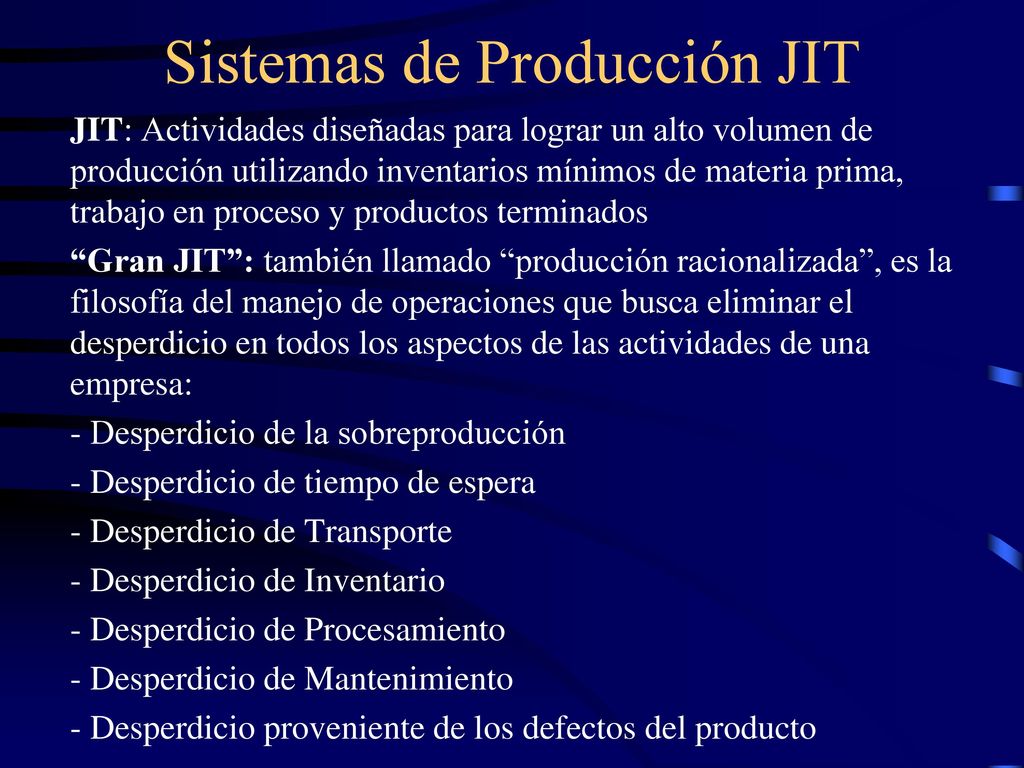 Sistemas de Producción JIT

JIT: Actividades diseñadas para lograr un alto volumen de producción utilizando inventarios mínimos de materia prima, trabajo en proceso y productos terminados

“Gran JIT”: también llamado “producción racionalizada”, es la filosofía del manejo de operaciones que busca eliminar el desperdicio en todos los aspectos de las actividades de una empresa:

- Desperdicio de la sobreproducción
- Desperdicio de tiempo de espera
- Desperdicio de Transporte
- Desperdicio de Inventario
- Desperdicio de Procesamiento
- Desperdicio de Mantenimiento
- Desperdicio proveniente de los defectos del producto